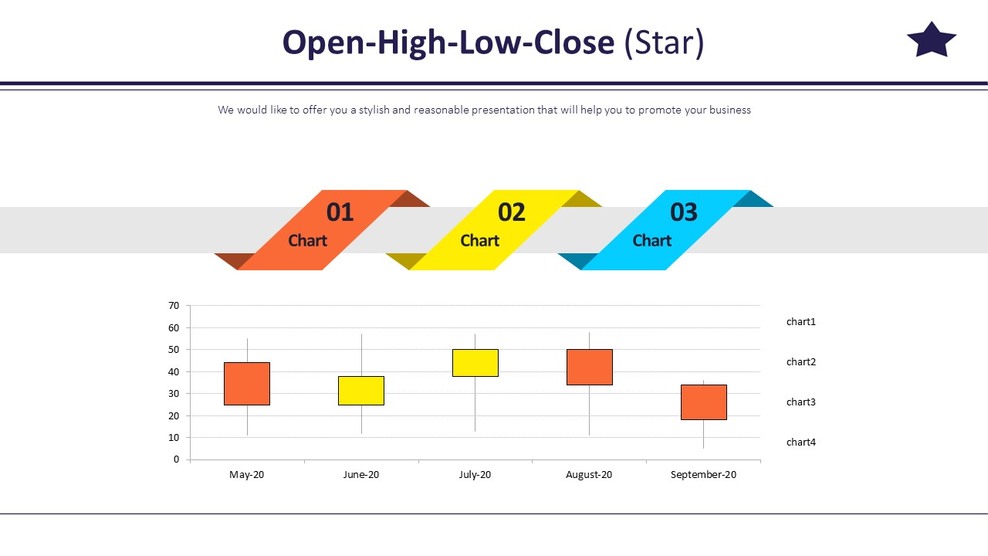 Open-High-Low-Close (Star)

We would like to offer you a stylish and reasonable presentation that will help you to promote your business

01
Chart

02
Chart

03
Chart

70
60
50
40
30
20
10
0

May-20
June-20
July-20
August-20
September-20

chart1
chart2
chart3
chart4